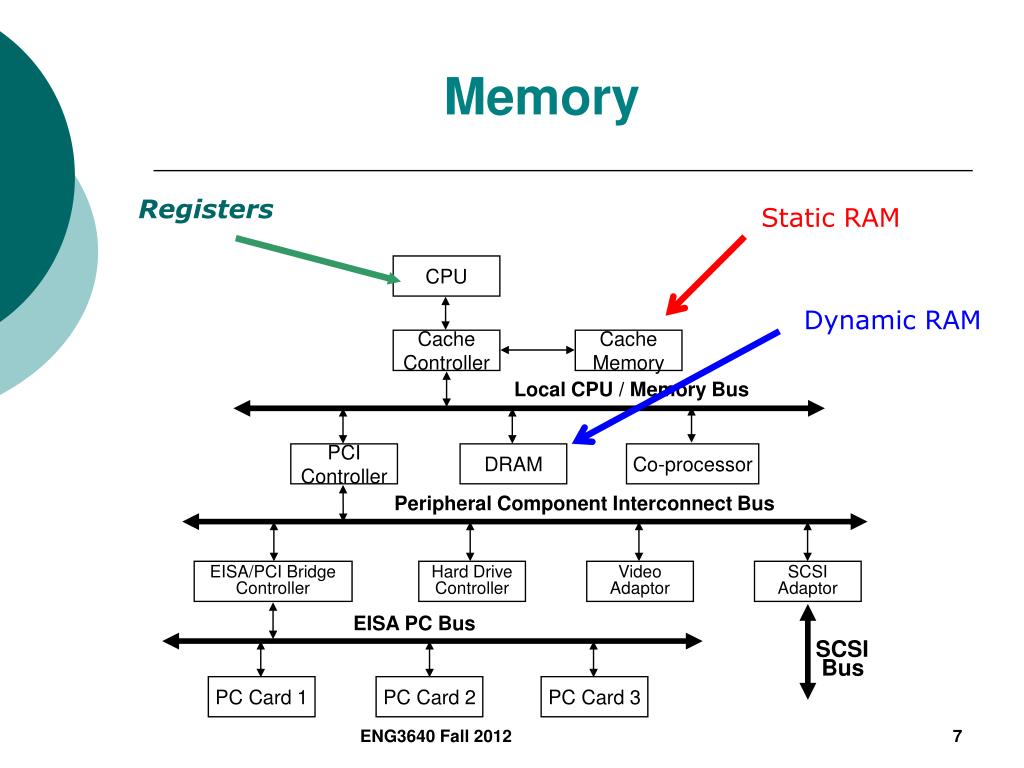 Memory

Registers

Static RAM

Dynamic RAM

CPU

Cache Controller

Cache Memory

Local CPU / Memory Bus

PCI Controller

DRAM

Co-processor

Peripheral Component Interconnect Bus

EISA/PCI Bridge Controller

Hard Drive Controller

Video Adaptor

SCSI Adaptor

EISA PC Bus

SCSI Bus

PC Card 1

PC Card 2

PC Card 3

ENG3640 Fall 2012

7